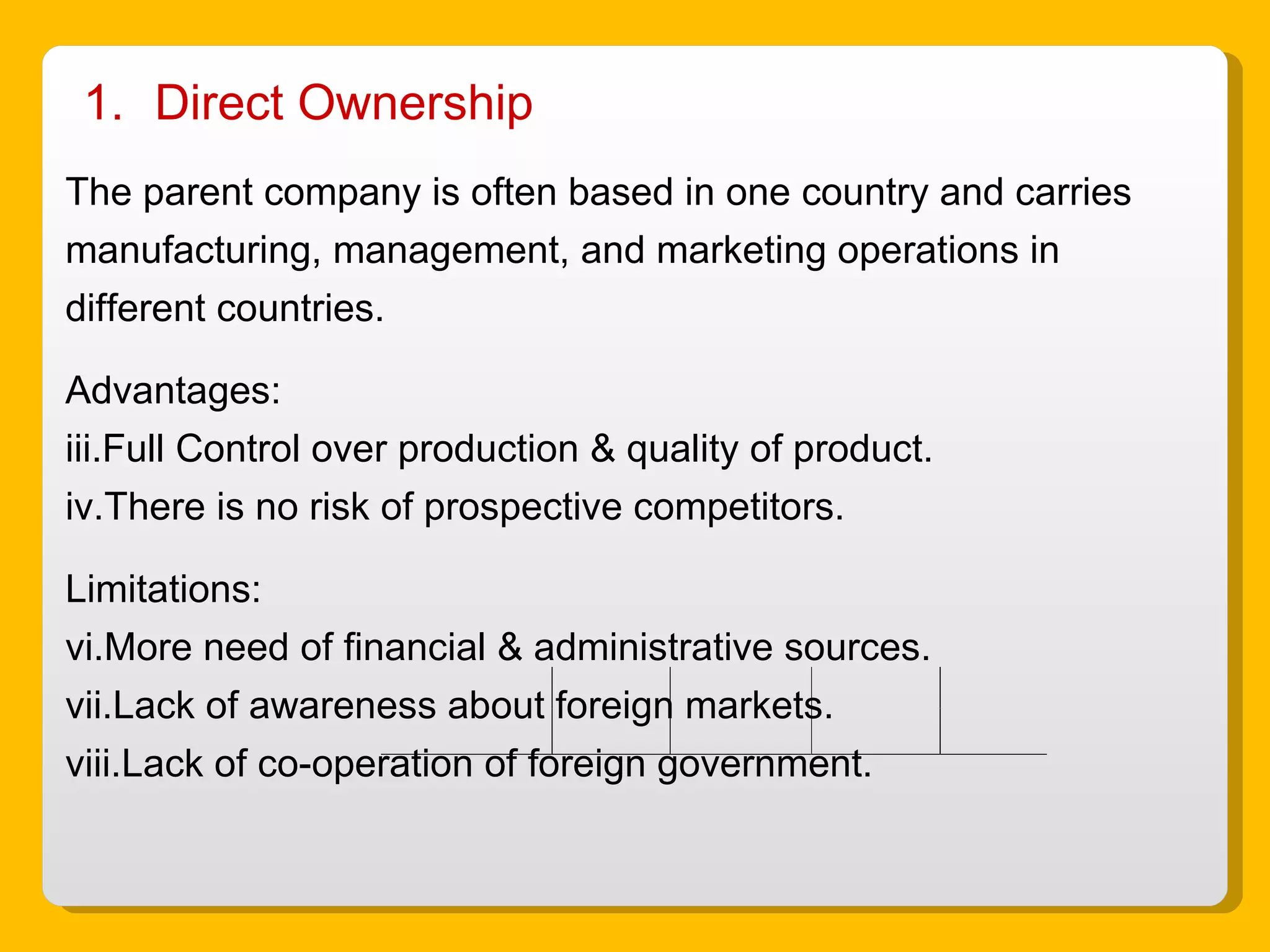 1. Direct Ownership

The parent company is often based in one country and carries manufacturing, management, and marketing operations in different countries.

Advantages:
iii.Full Control over production & quality of product.
iv.There is no risk of prospective competitors.

Limitations:
vi.More need of financial & administrative sources.
vii.Lack of awareness about foreign markets.
viii.Lack of co-operation of foreign government.